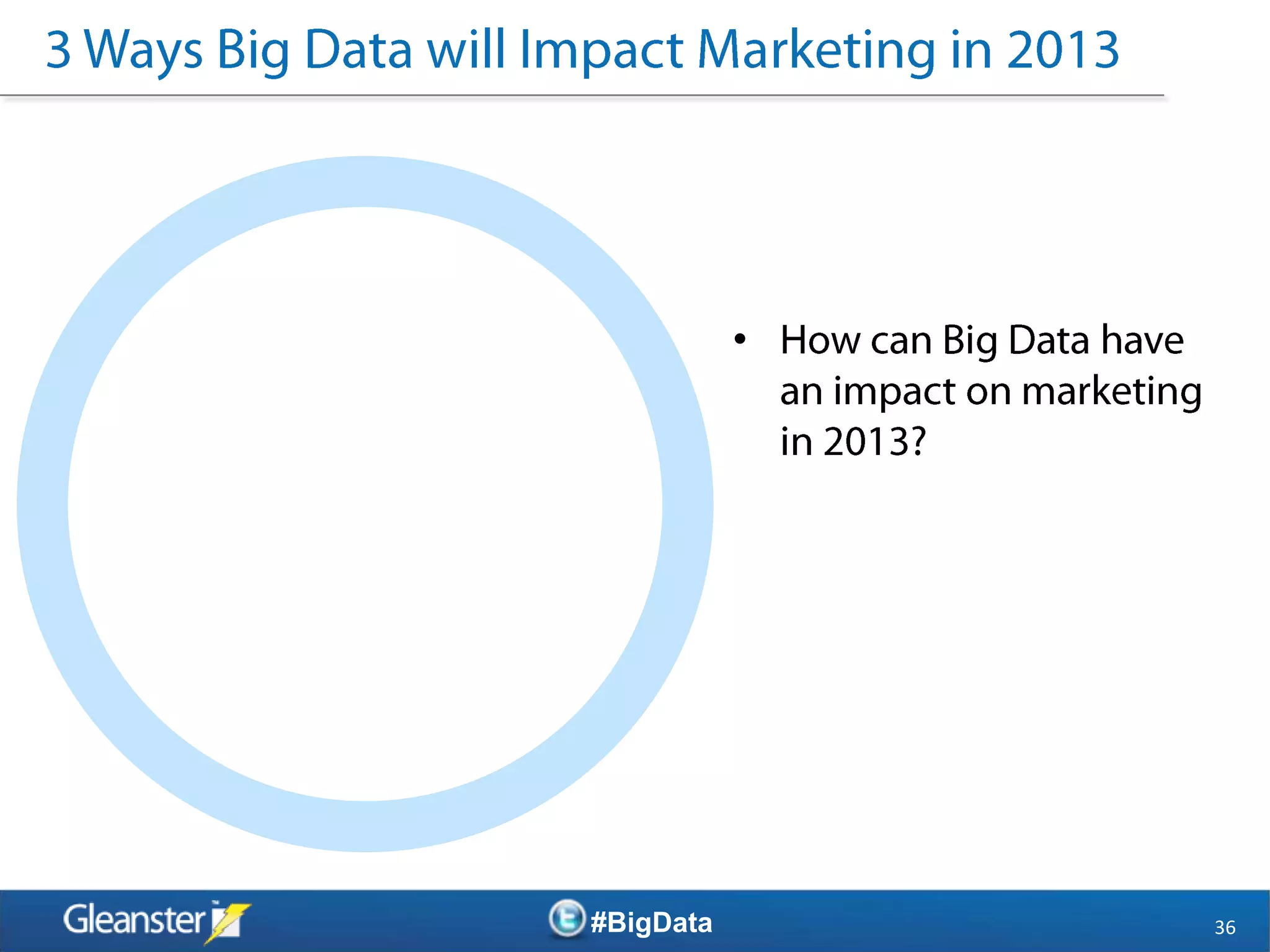 3 Ways Big Data will Impact Marketing in 2013

• How can Big Data have an impact on marketing in 2013?

Gleanster

#BigData

36